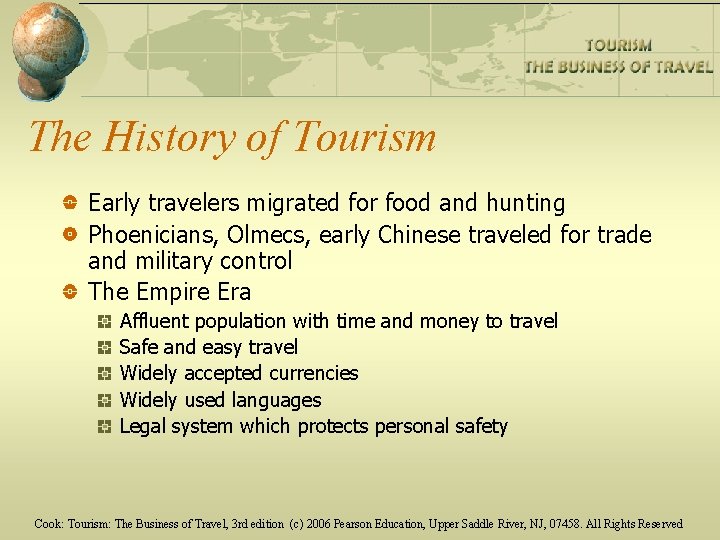 TOURISM
THE BUSINESS OF TRAVEL

The History of Tourism

Early travelers migrated for food and hunting
Phoenicians, Olmecs, early Chinese traveled for trade and military control
The Empire Era
Affluent population with time and money to travel
Safe and easy travel
Widely accepted currencies
Widely used languages
Legal system which protects personal safety

Cook: Tourism: The Business of Travel, 3rd edition (c) 2006 Pearson Education, Upper Saddle River, NJ, 07458. All Rights Reserved